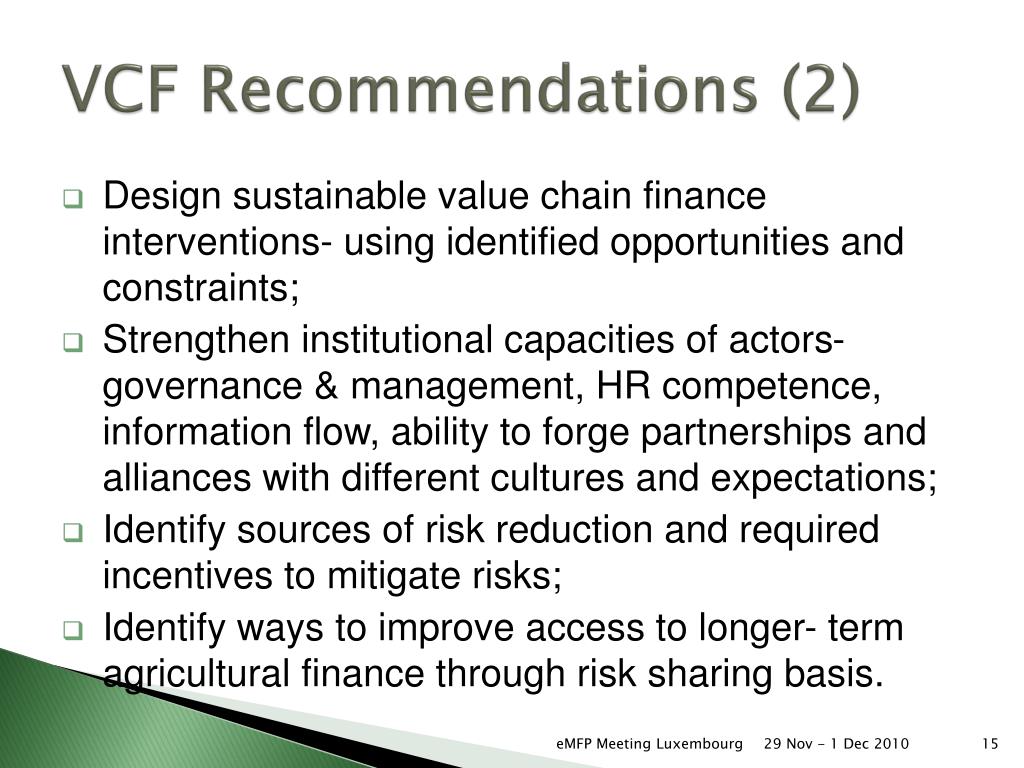 VCF Recommendations (2)

Design sustainable value chain finance interventions- using identified opportunities and constraints;

Strengthen institutional capacities of actors- governance & management, HR competence, information flow, ability to forge partnerships and alliances with different cultures and expectations;

Identify sources of risk reduction and required incentives to mitigate risks;

Identify ways to improve access to longer- term agricultural finance through risk sharing basis.

eMFP Meeting Luxembourg 29 Nov - 1 Dec 2010 15